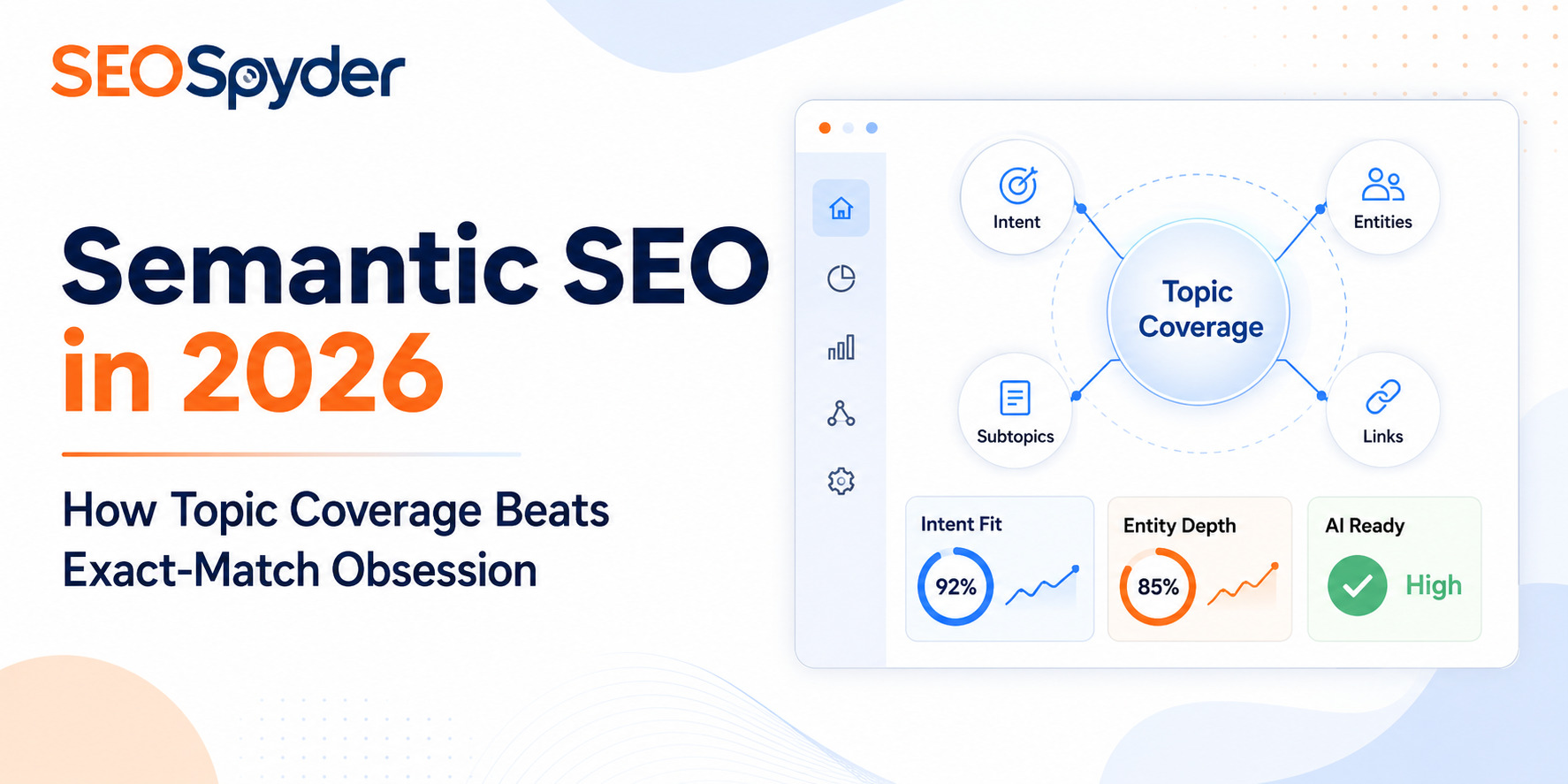 SEOSpyder

Semantic SEO in 2026

How Topic Coverage Beats Exact-Match Obsession

Intent

Entities

Topic Coverage

Subtopics

Links

Intent Fit
92%

Entity Depth
85%

AI Ready
High